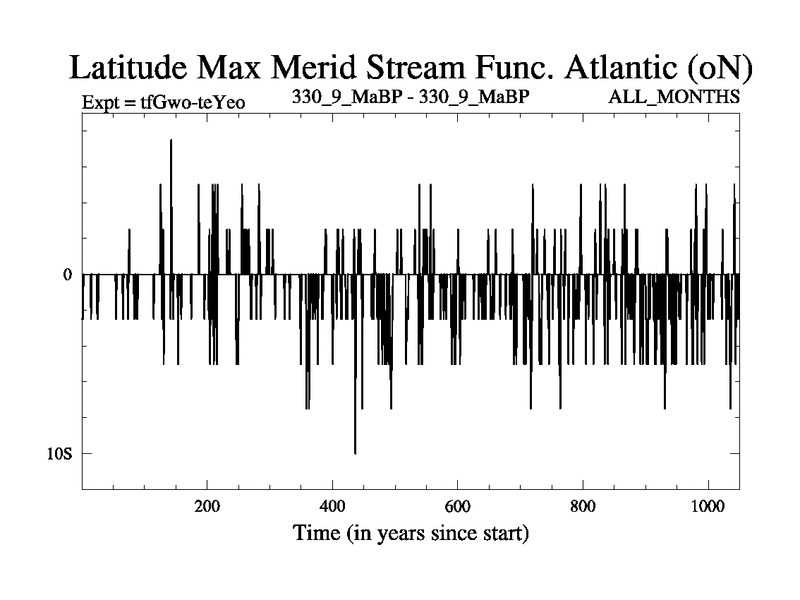 Latitude Max Merid Stream Func. Atlantic (oN)

Expt = tfGwo-teYeo

330_9_MaBP - 330_9_MaBP

ALL_MONTHS

0

10S

200

400

600

800

1000

Time (in years since start)